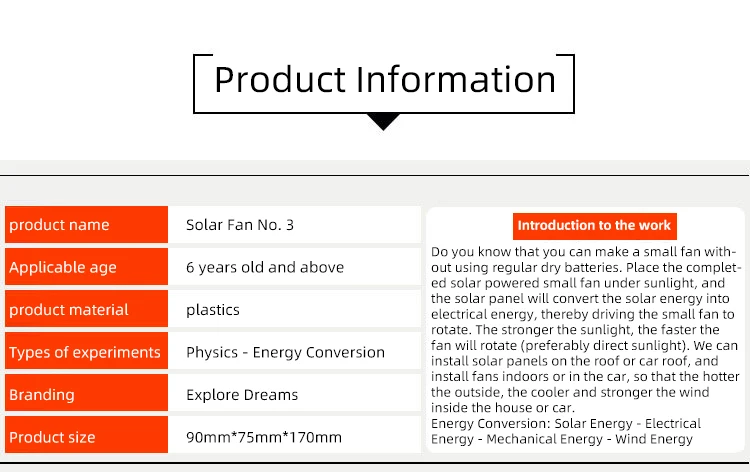 Product Information

| product name | Solar Fan No. 3 |
|---|---|
| Applicable age | 6 years old and above |
| product material | plastics |
| Types of experiments | Physics - Energy Conversion |
| Branding | Explore Dreams |
| Product size | 90mm*75mm*170mm |

Introduction to the work

Do you know that you can make a small fan without using regular dry batteries. Place the completed solar powered small fan under sunlight, and the solar panel will convert the solar energy into electrical energy, thereby driving the small fan to rotate. The stronger the sunlight, the faster the fan will rotate (preferably direct sunlight). We can install solar panels on the roof or car roof, and install fans indoors or in the car, so that the hotter the outside, the cooler and stronger the wind inside the house or car.
Energy Conversion: Solar Energy - Electrical Energy - Mechanical Energy - Wind Energy